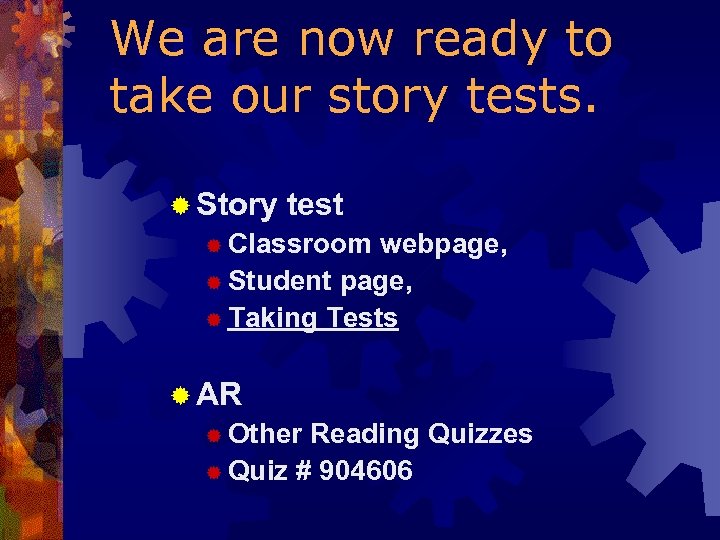 We are now ready to take our story tests.

Story test
Classroom webpage,
Student page,
Taking Tests

AR
Other Reading Quizzes
Quiz # 904606